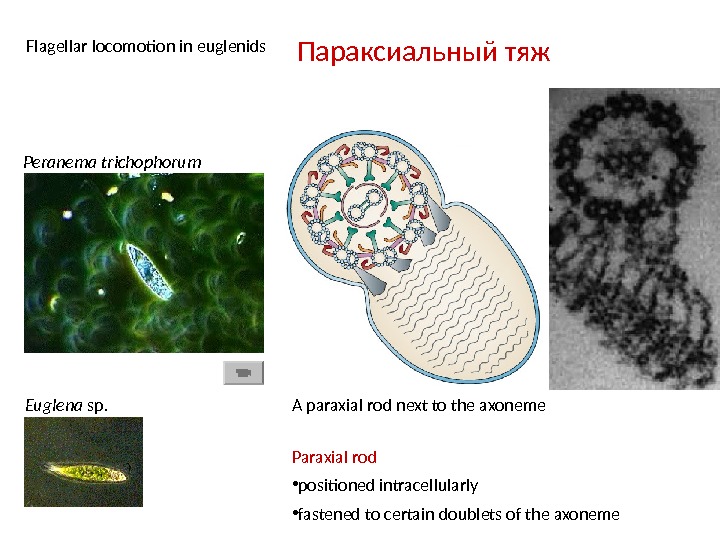 Flagellar locomotion in euglenids

Параксиальный тяж

Peranema trichophorum

Euglena sp.

A paraxial rod next to the axoneme

Paraxial rod

•positioned intracellularly

•fastened to certain doublets of the axoneme